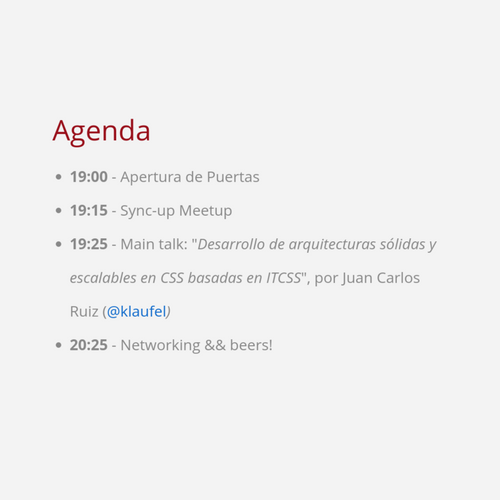 Agenda

- 19:00 - Apertura de Puertas
- 19:15 - Sync-up Meetup
- 19:25 - Main talk: "Desarrollo de arquitecturas sólidas y escalables en CSS basadas en ITCSS", por Juan Carlos Ruiz (@klaufel)
- 20:25 - Networking && beers!